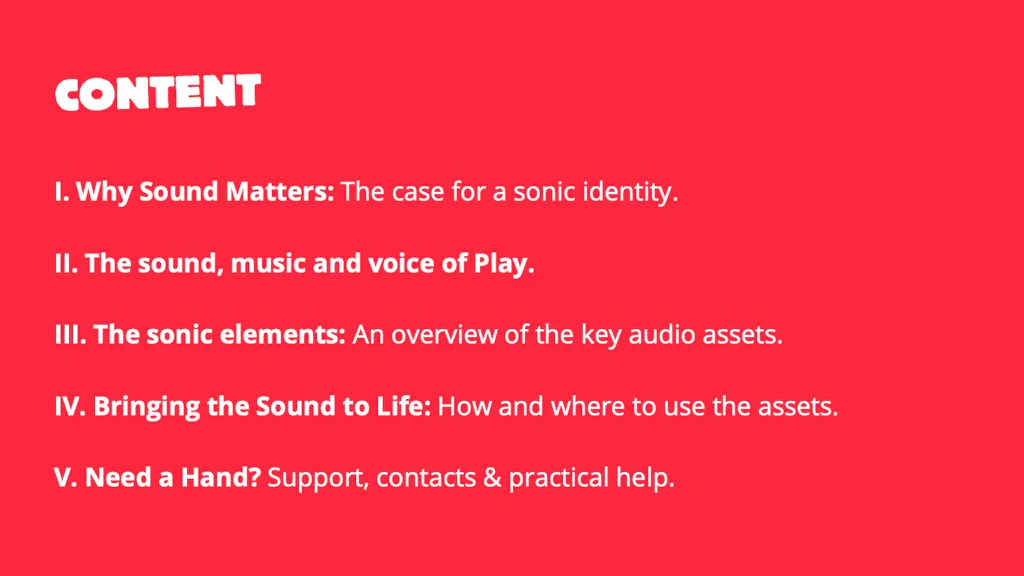 CONTENT

I. Why Sound Matters: The case for a sonic identity.

II. The sound, music and voice of Play.

III. The sonic elements: An overview of the key audio assets.

IV. Bringing the Sound to Life: How and where to use the assets.

V. Need a Hand? Support, contacts & practical help.